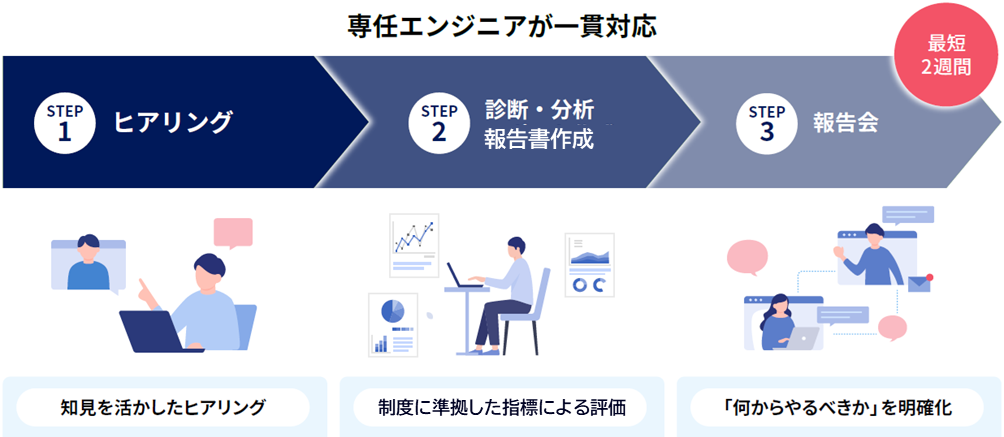 専任エンジニアが一貫対応

最短
2週間

STEP
1
ヒアリング

STEP
2
診断・分析
報告書作成

STEP
3
報告会

知見を活かしたヒアリング

制度に準拠した指標による評価

「何からやるべきか」を明確化